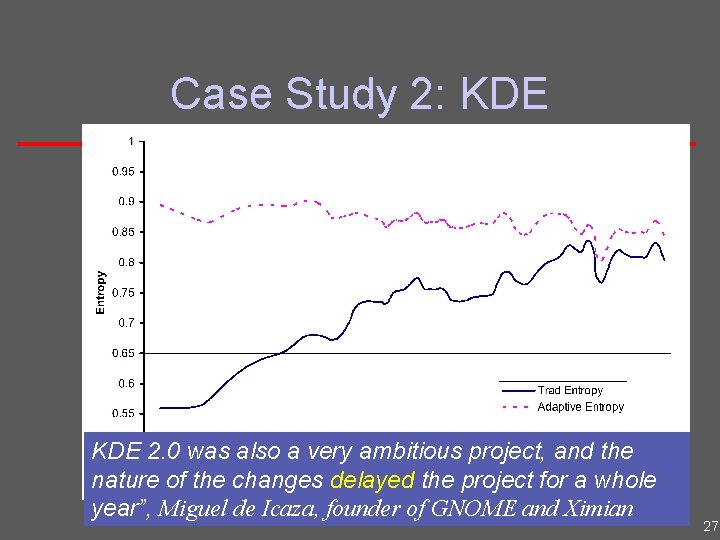 Case Study 2: KDE

1
0.95
0.9
0.85
0.8
0.75
0.7
0.65
0.6
0.55

Entropy

Trad Entropy
Adaptive Entropy

KDE 2.0 was also a very ambitious project, and the nature of the changes delayed the project for a whole year", Miguel de Icaza, founder of GNOME and Ximian

27